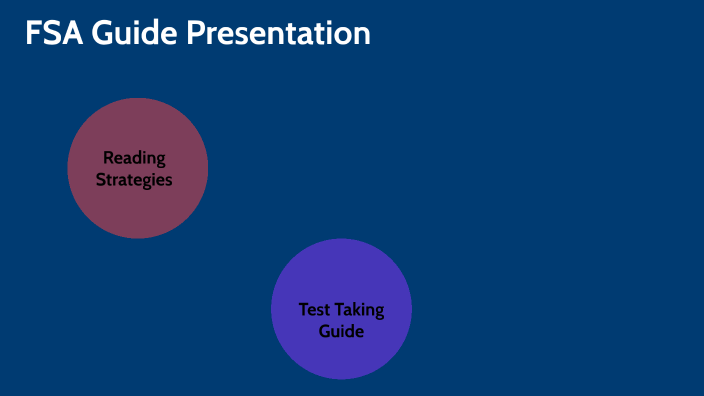 FSA Guide Presentation

Reading Strategies

Test Taking Guide